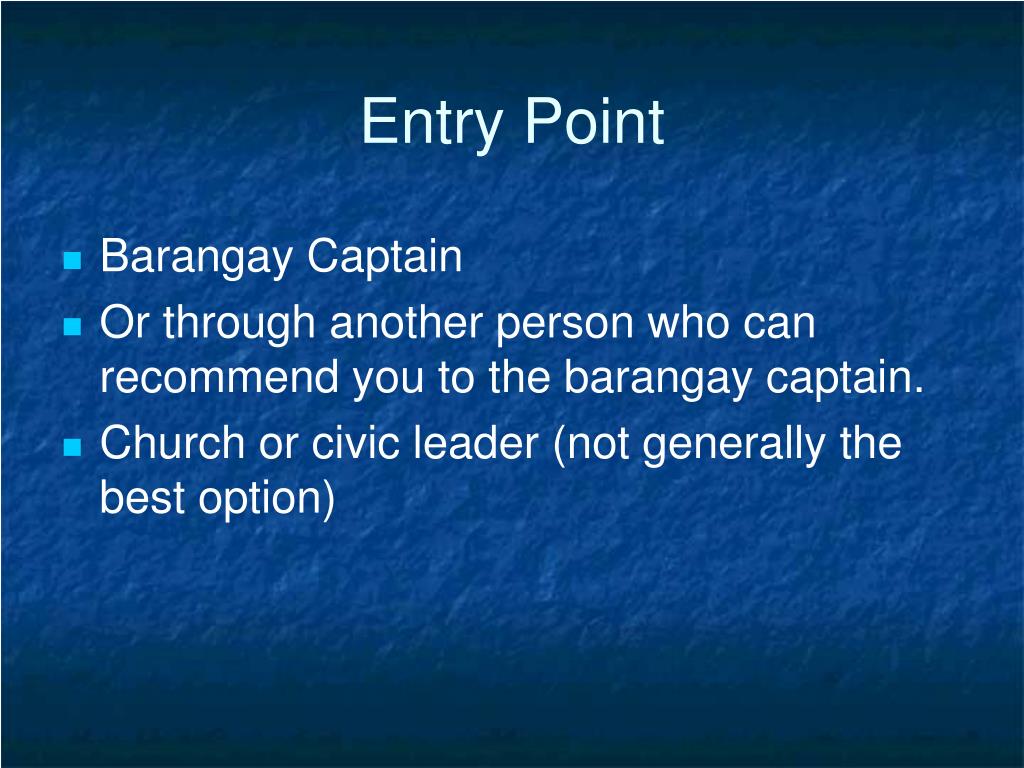 Entry Point

- Barangay Captain
- Or through another person who can recommend you to the barangay captain.
- Church or civic leader (not generally the best option)